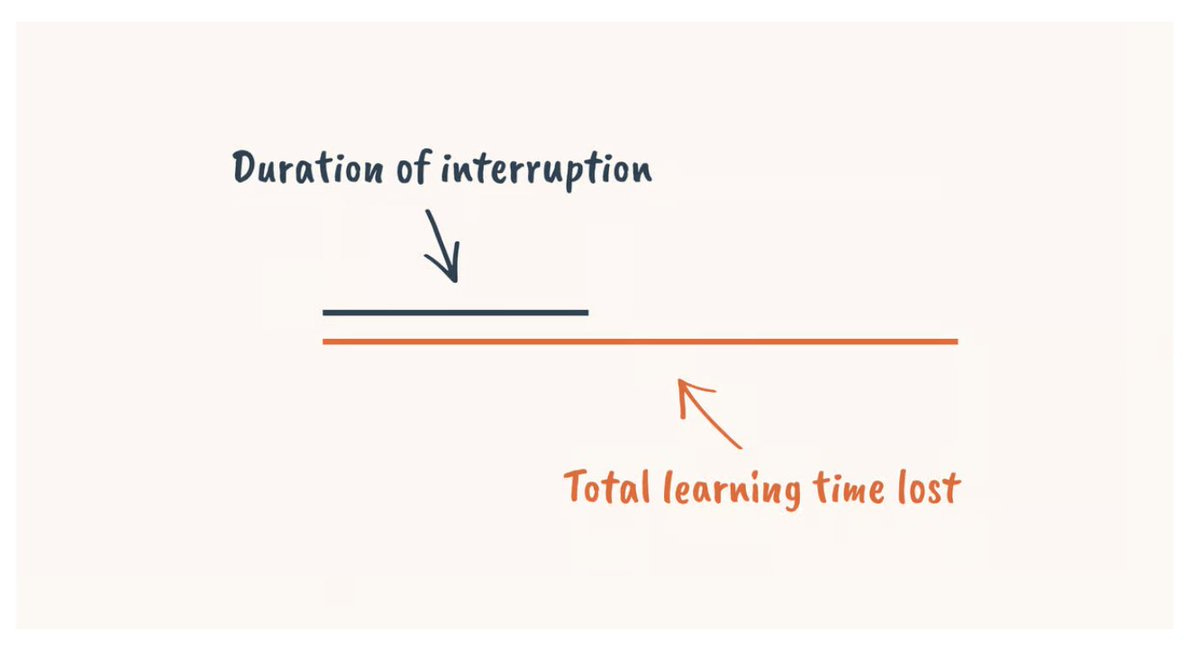 Duration of interruption

Total learning time lost